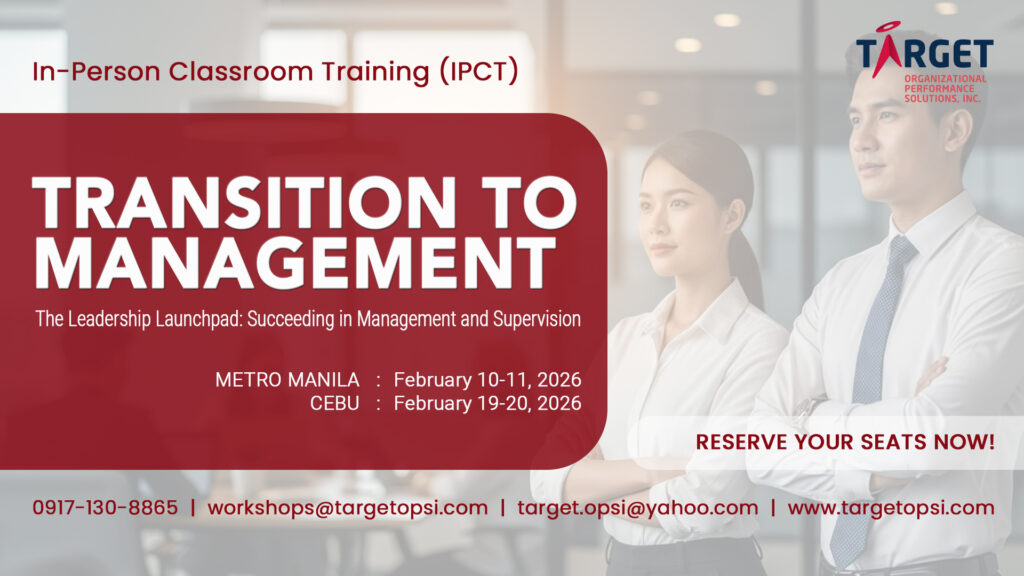 In-Person Classroom Training (IPCT)

TARGET
ORGANIZATIONAL PERFORMANCE SOLUTIONS, INC.

TRANSITION TO MANAGEMENT

The Leadership Launchpad: Succeeding in Management and Supervision

METRO MANILA : February 10-11, 2026
CEBU : February 19-20, 2026

RESERVE YOUR SEATS NOW!

0917-130-8865 | workshops@targetopsi.com | target.opsi@yahoo.com | www.targetopsi.com